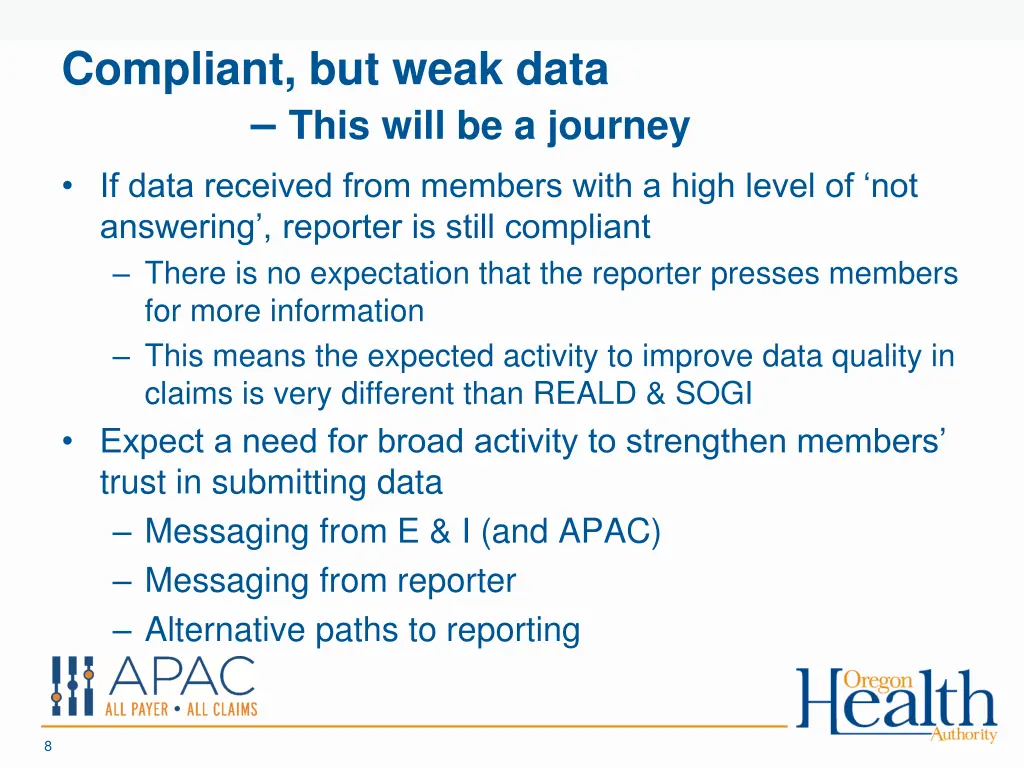 Compliant, but weak data
– This will be a journey

• If data received from members with a high level of ‘not answering’, reporter is still compliant
– There is no expectation that the reporter presses members for more information
– This means the expected activity to improve data quality in claims is very different than REALD & SOGI
• Expect a need for broad activity to strengthen members’ trust in submitting data
– Messaging from E & I (and APAC)
– Messaging from reporter
– Alternative paths to reporting

APAC
ALL PAYER • ALL CLAIMS

Oregon Health Authority

8